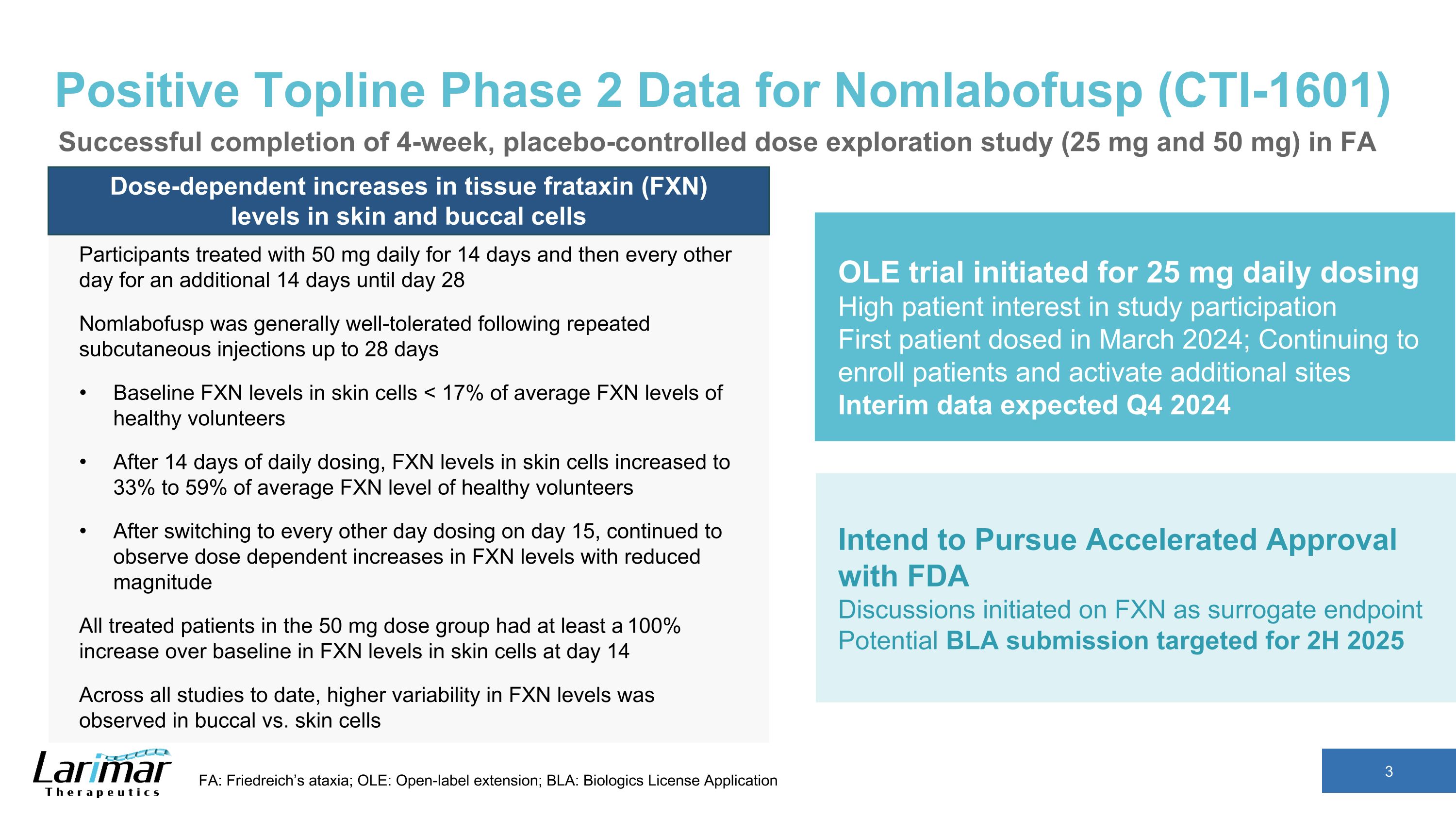 Positive Topline Phase 2 Data for Nomlabofusp (CTI-1601)

Successful completion of 4-week, placebo-controlled dose exploration study (25 mg and 50 mg) in FA

Dose-dependent increases in tissue frataxin (FXN) levels in skin and buccal cells

Participants treated with 50 mg daily for 14 days and then every other day for an additional 14 days until day 28

Nomlabofusp was generally well-tolerated following repeated subcutaneous injections up to 28 days

• Baseline FXN levels in skin cells < 17% of average FXN levels of healthy volunteers

• After 14 days of daily dosing, FXN levels in skin cells increased to 33% to 59% of average FXN level of healthy volunteers

• After switching to every other day dosing on day 15, continued to observe dose dependent increases in FXN levels with reduced magnitude

All treated patients in the 50 mg dose group had at least a 100% increase over baseline in FXN levels in skin cells at day 14

Across all studies to date, higher variability in FXN levels was observed in buccal vs. skin cells

OLE trial initiated for 25 mg daily dosing
High patient interest in study participation
First patient dosed in March 2024; Continuing to enroll patients and activate additional sites
Interim data expected Q4 2024

Intend to Pursue Accelerated Approval with FDA
Discussions initiated on FXN as surrogate endpoint
Potential BLA submission targeted for 2H 2025

Larimar Therapeutics

FA: Friedreich's ataxia; OLE: Open-label extension; BLA: Biologics License Application

3